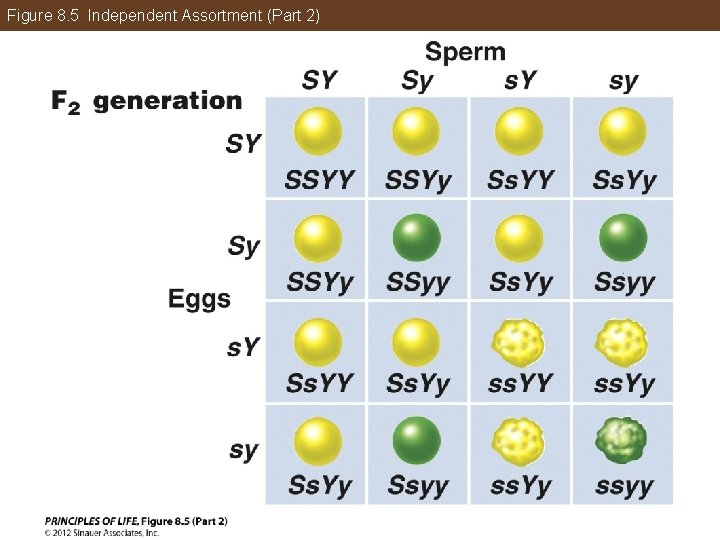 Figure 8.5 Independent Assortment (Part 2)

$F_2$ generation

Sperm

Eggs

| | SY | Sy | sY | sy |
|---|---|---|---|---|
| SY | SSYY | SSYy | SsYY | SsYy |
| Sy | SSYy | SSyy | SsYy | Ssyy |
| sY | SsYY | SsYy | ssYY | ssYy |
| sy | SsYy | Ssyy | ssYy | ssyy |

PRINCIPLES OF LIFE, Figure 8.5 (Part 2)
© 2012 Sinauer Associates, Inc.